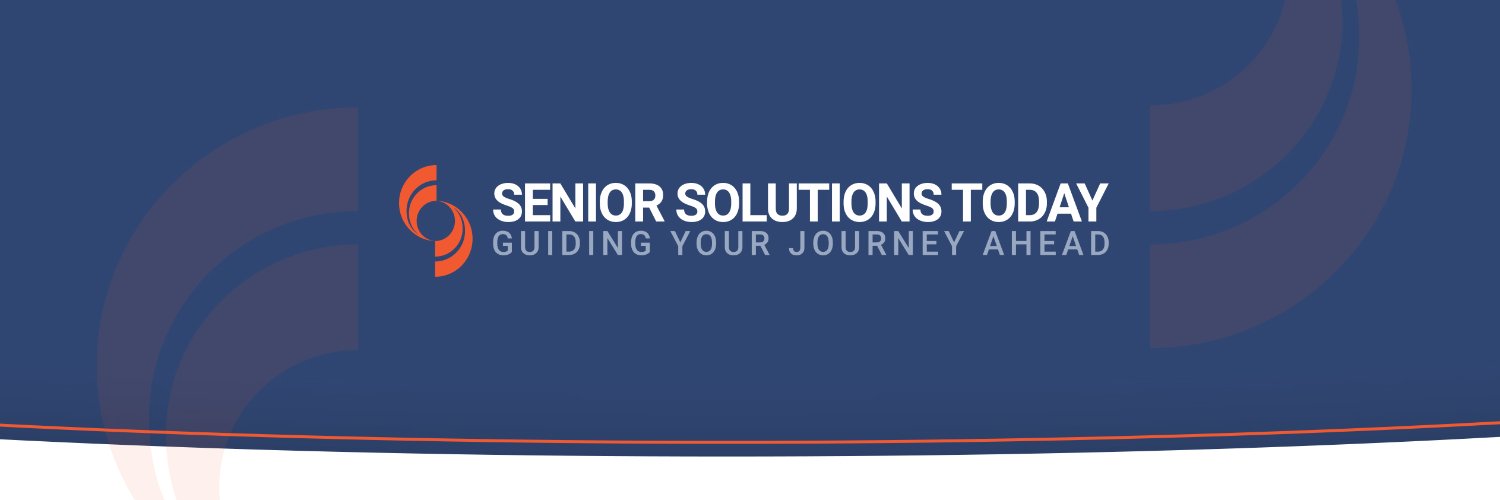 SENIOR SOLUTIONS TODAY
GUIDING YOUR JOURNEY AHEAD